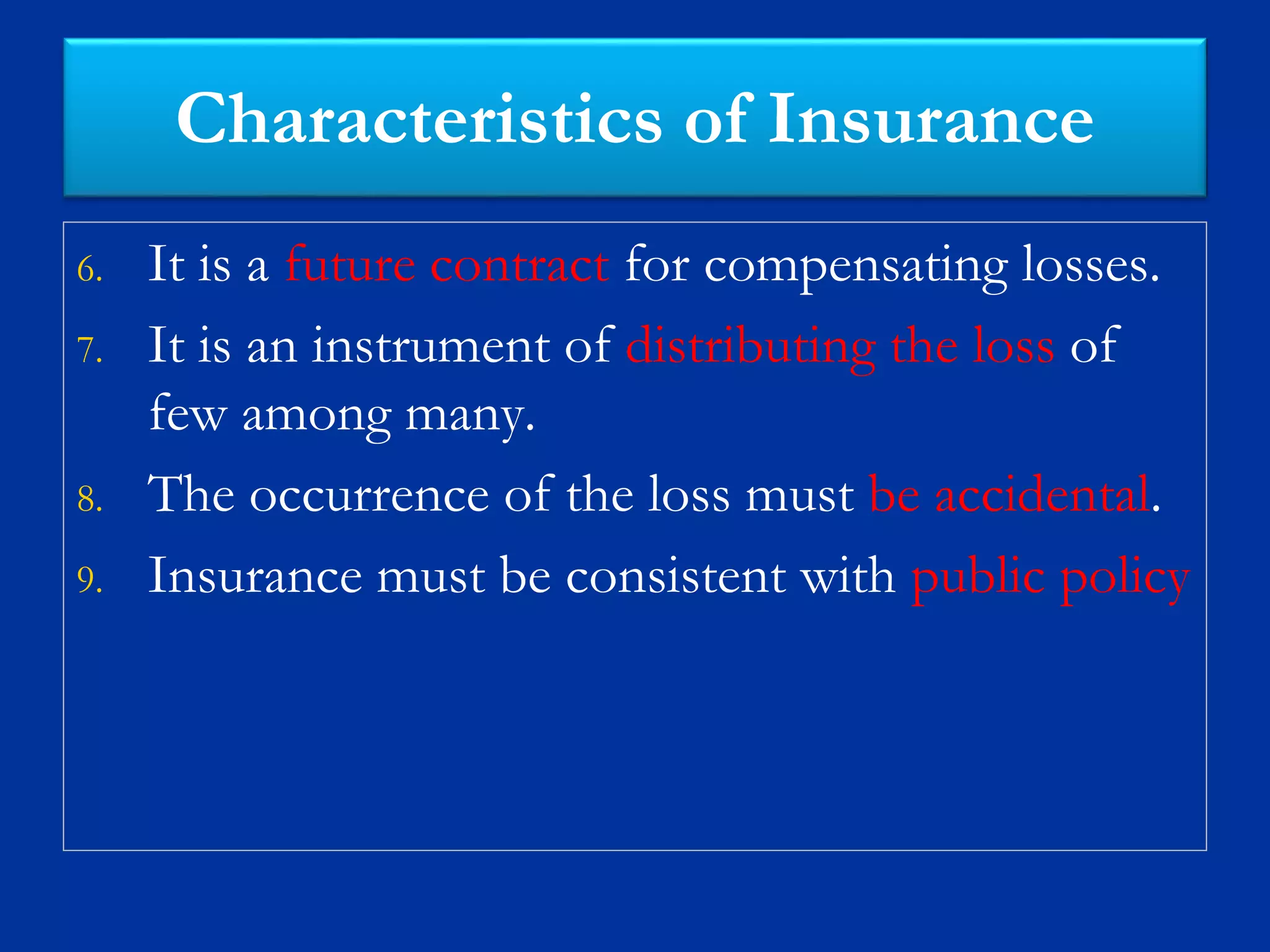 Characteristics of Insurance

6. It is a future contract for compensating losses.

7. It is an instrument of distributing the loss of few among many.

8. The occurrence of the loss must be accidental.

9. Insurance must be consistent with public policy